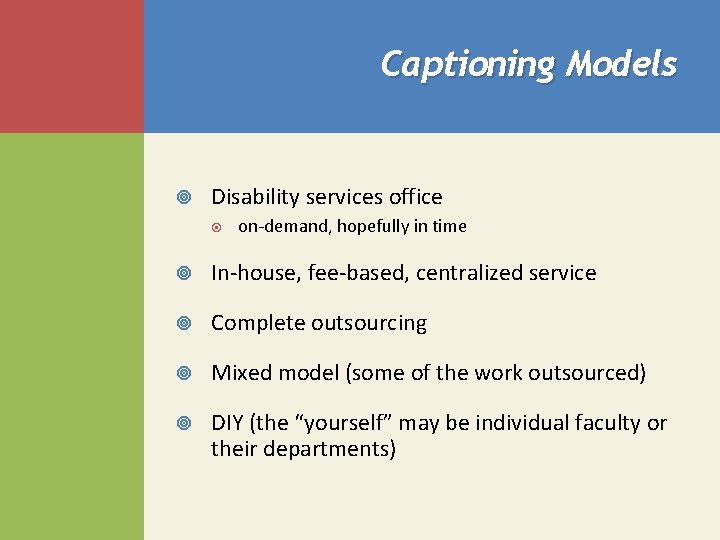 Captioning Models

Disability services office

on-demand, hopefully in time

In-house, fee-based, centralized service

Complete outsourcing

Mixed model (some of the work outsourced)

DIY (the “yourself” may be individual faculty or their departments)